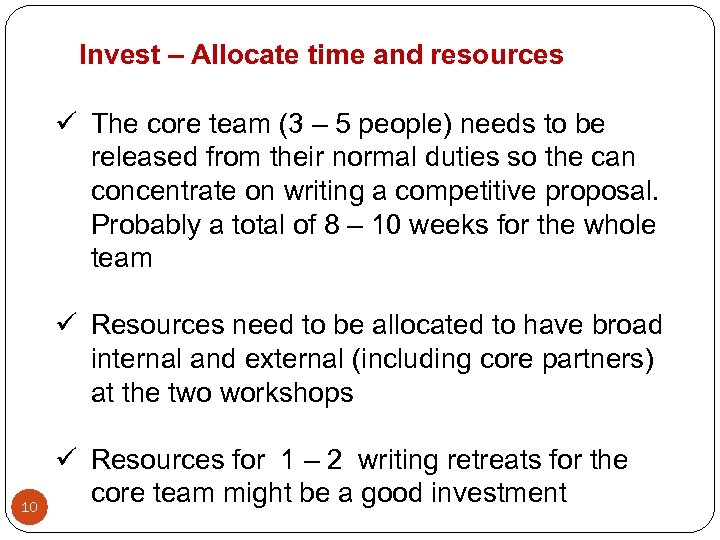 Invest – Allocate time and resources

✓ The core team (3 – 5 people) needs to be released from their normal duties so the can concentrate on writing a competitive proposal. Probably a total of 8 – 10 weeks for the whole team

✓ Resources need to be allocated to have broad internal and external (including core partners) at the two workshops

✓ Resources for 1 – 2 writing retreats for the core team might be a good investment

10